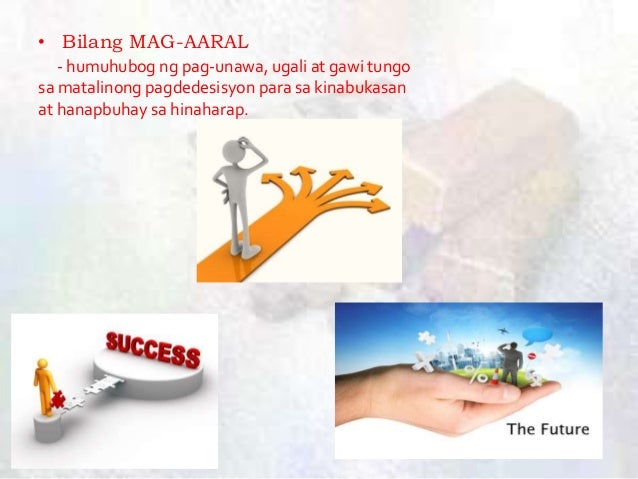 • Bilang MAG-AARAL

- humuhubog ng pag-unawa, ugali at gawi tungo sa matalinong pagdedesisyon para sa kinabukasan at hanapbuhay sa hinaharap.

SUCCESS

The Future